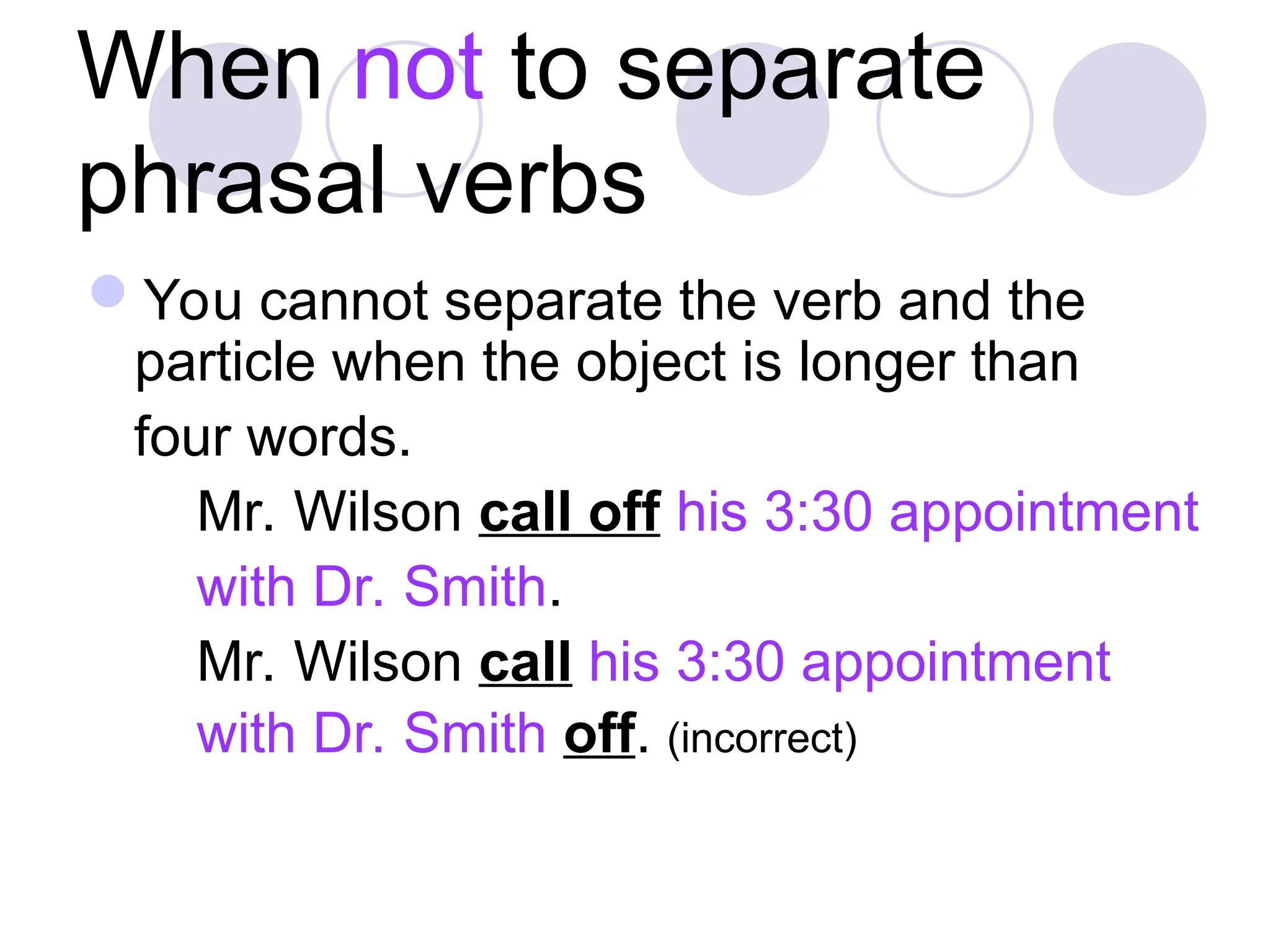 When not to separate phrasal verbs

You cannot separate the verb and the particle when the object is longer than four words.

Mr. Wilson call off his 3:30 appointment with Dr. Smith.

Mr. Wilson call his 3:30 appointment with Dr. Smith off. (incorrect)